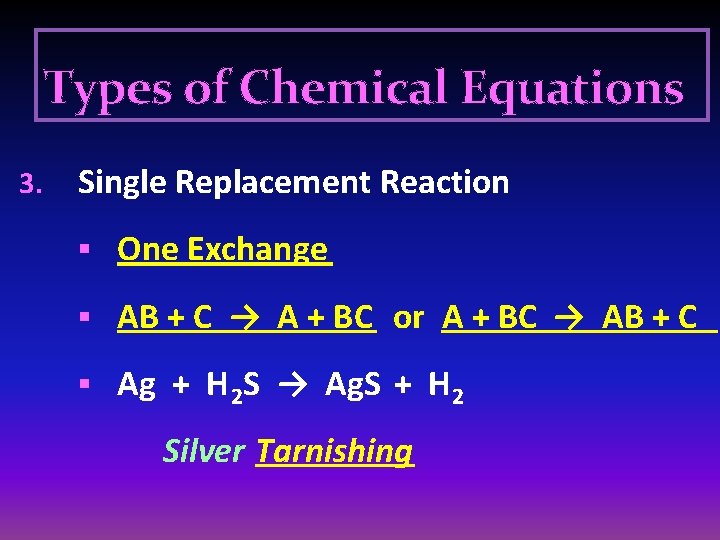 Types of Chemical Equations

3. Single Replacement Reaction

▪ One Exchange

▪ $AB + C \rightarrow A + BC$ or $A + BC \rightarrow AB + C$

▪ $Ag + H_2S \rightarrow AgS + H_2$

Silver Tarnishing